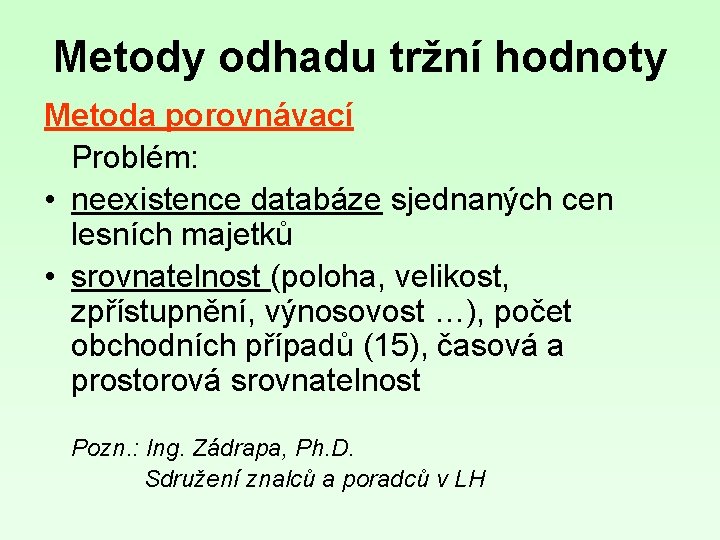 Metody odhadu tržní hodnoty

Metoda porovnávací

Problém:

• neexistence databáze sjednaných cen lesních majetků

• srovnatelnost (poloha, velikost, zpřístupnění, výnosovost …), počet obchodních případů (15), časová a prostorová srovnatelnost

Pozn.: Ing. Zádrapa, Ph.D.
Sdružení znalců a poradců v LH